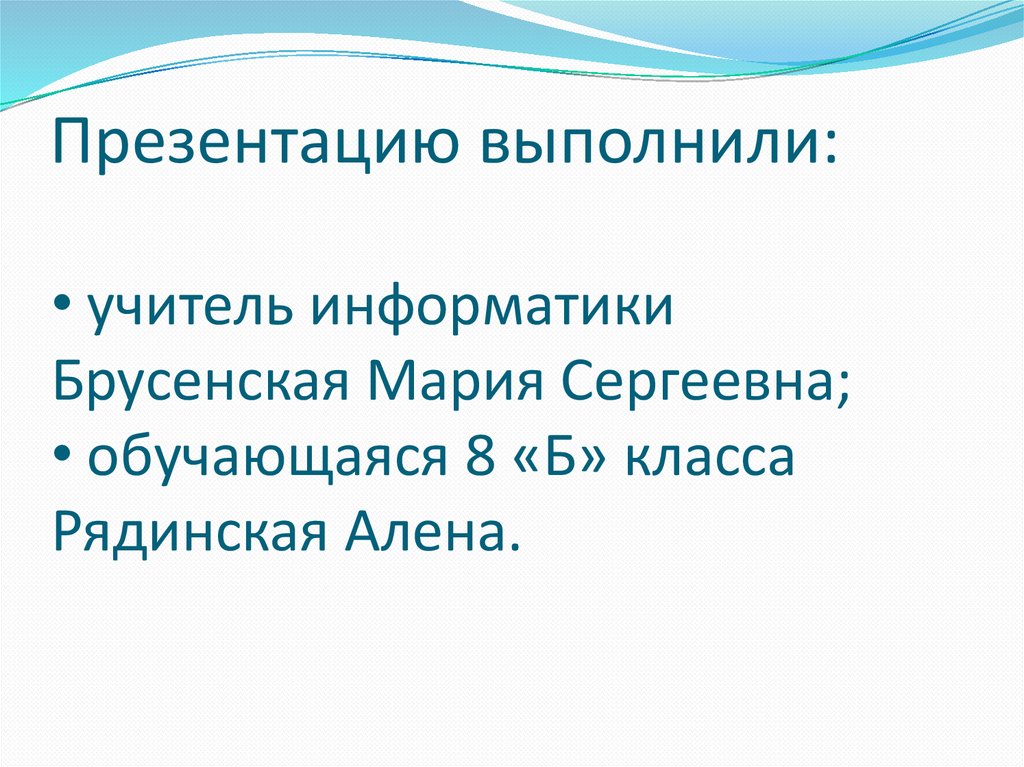 Презентацию выполнили:

• учитель информатики Брусенская Мария Сергеевна;
• обучающаяся 8 «Б» класса Рядинская Алена.